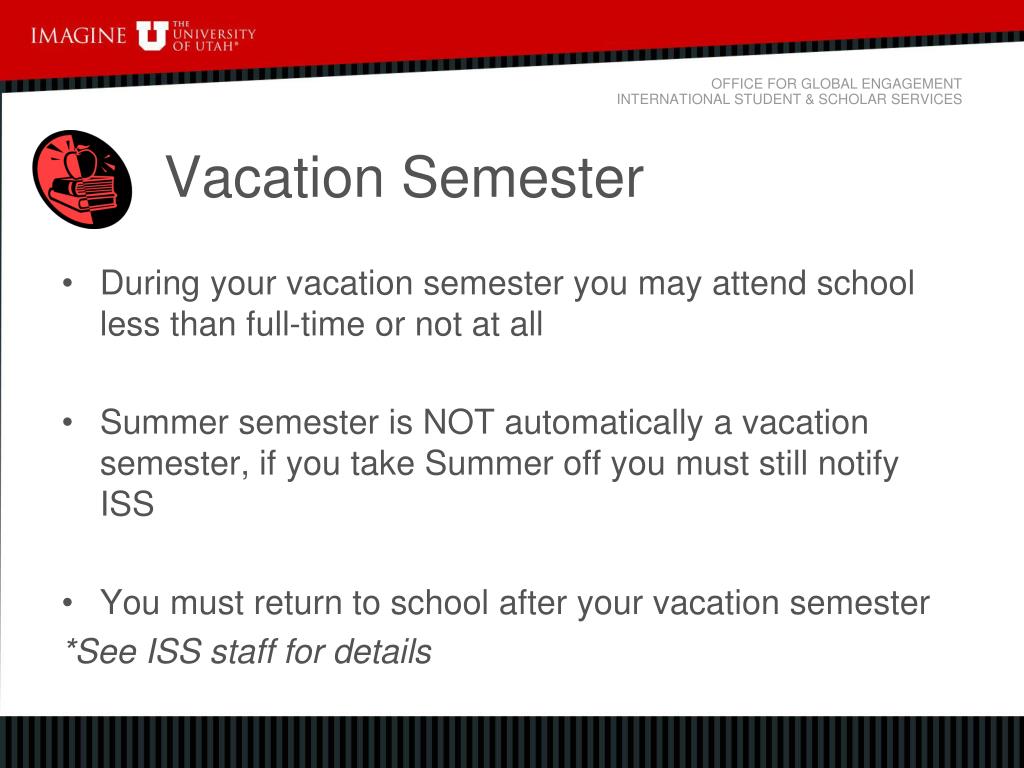 IMAGINE U THE UNIVERSITY OF UTAH®

OFFICE FOR GLOBAL ENGAGEMENT
INTERNATIONAL STUDENT & SCHOLAR SERVICES

Vacation Semester

• During your vacation semester you may attend school less than full-time or not at all

• Summer semester is NOT automatically a vacation semester, if you take Summer off you must still notify ISS

• You must return to school after your vacation semester

*See ISS staff for details